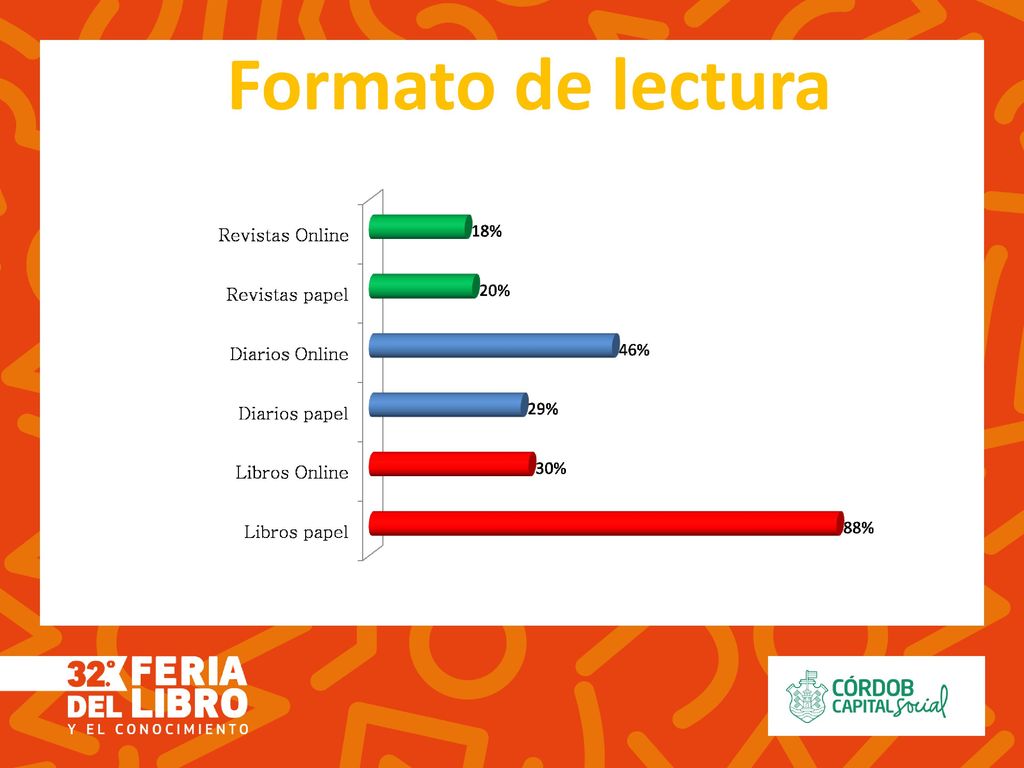 Formato de lectura

Revistas Online 18%

Revistas papel 20%

Diarios Online 46%

Diarios papel 29%

Libros Online 30%

Libros papel 88%

32° FERIA DEL LIBRO Y EL CONOCIMIENTO

CÓRDOB CAPITAL Social